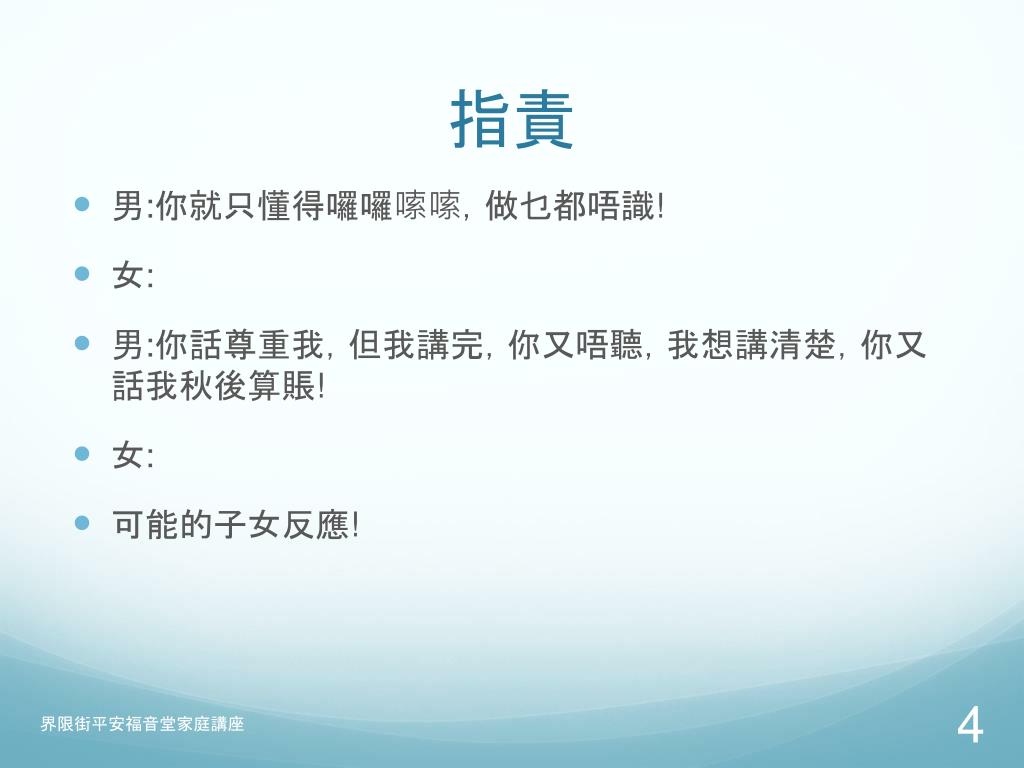 指責

男:你就只懂得囉囉嗦嗦, 做乜都唔識!

女:

男:你話尊重我, 但我講完, 你又唔聽, 我想講清楚, 你又話我秋後算賬!

女:

可能的子女反應!

界限街平安福音堂家庭講座

4